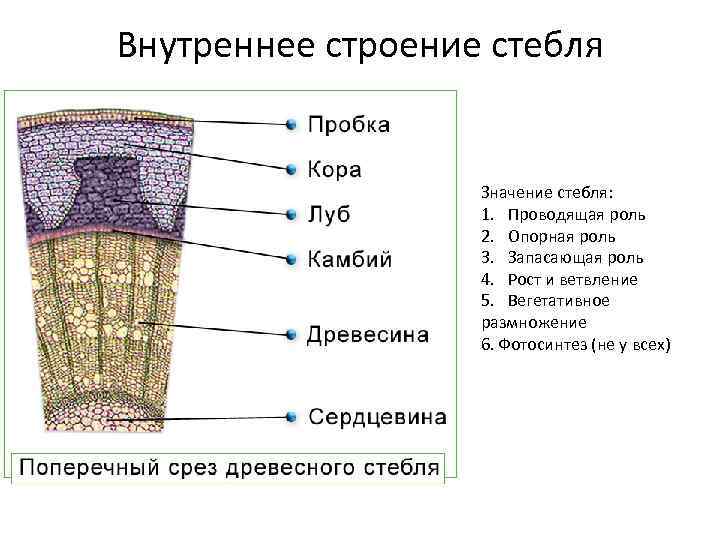 Внутреннее строение стебля

Пробка

Кора

Луб

Камбий

Древесина

Сердцевина

Поперечный срез древесного стебля

Значение стебля:
1. Проводящая роль
2. Опорная роль
3. Запасающая роль
4. Рост и ветвление
5. Вегетативное размножение
6. Фотосинтез (не у всех)